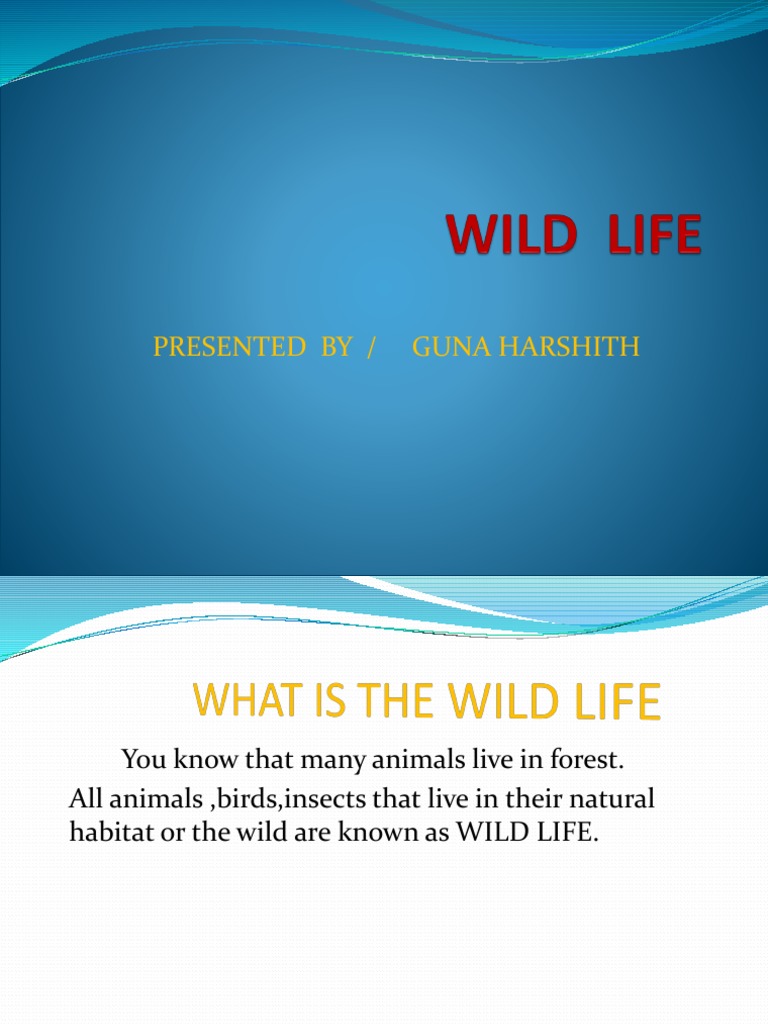 WILD LIFE

PRESENTED BY / GUNA HARSHITH

WHAT IS THE WILD LIFE

You know that many animals live in forest.

All animals ,birds,insects that live in their natural habitat or the wild are known as WILD LIFE.